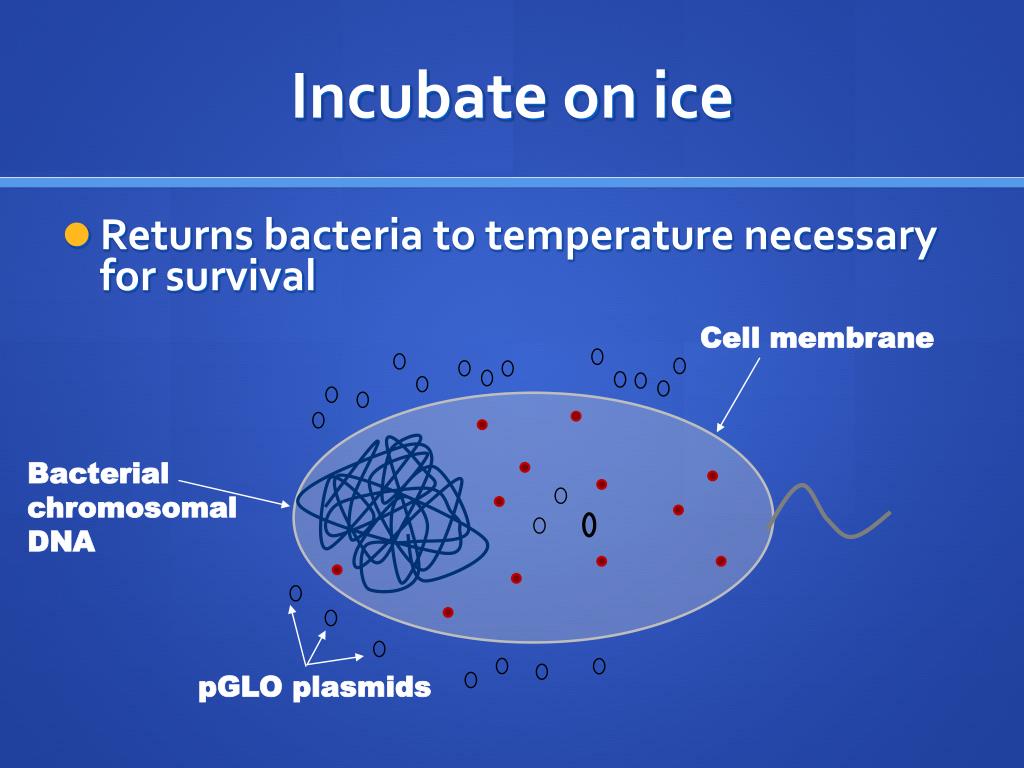 Incubate on ice

Returns bacteria to temperature necessary for survival

Cell membrane

Bacterial chromosomal DNA

pGLO plasmids